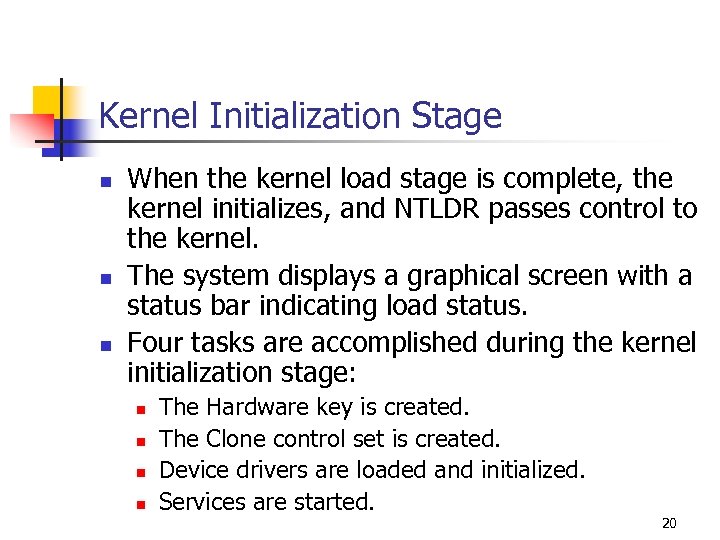 Kernel Initialization Stage

- When the kernel load stage is complete, the kernel initializes, and NTLDR passes control to the kernel.
- The system displays a graphical screen with a status bar indicating load status.
- Four tasks are accomplished during the kernel initialization stage:
  - The Hardware key is created.
  - The Clone control set is created.
  - Device drivers are loaded and initialized.
  - Services are started.

20